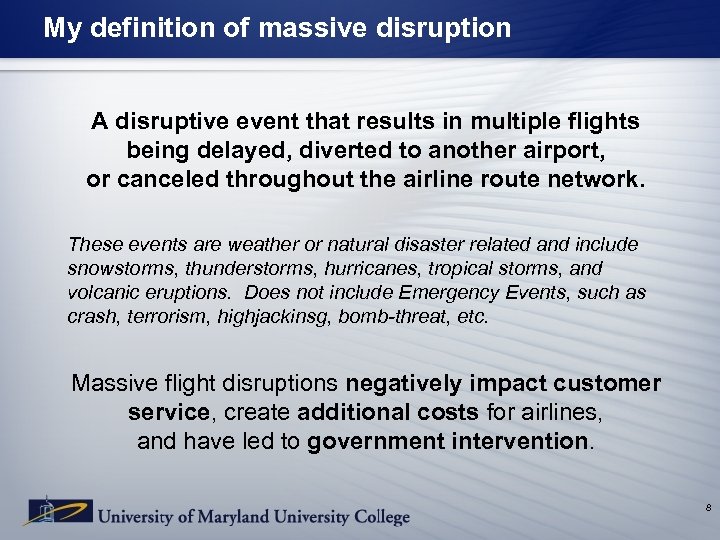 My definition of massive disruption

A disruptive event that results in multiple flights being delayed, diverted to another airport, or canceled throughout the airline route network.

These events are weather or natural disaster related and include snowstorms, thunderstorms, hurricanes, tropical storms, and volcanic eruptions. Does not include Emergency Events, such as crash, terrorism, highjackinsg, bomb-threat, etc.

Massive flight disruptions negatively impact customer service, create additional costs for airlines, and have led to government intervention.

University of Maryland University College

8